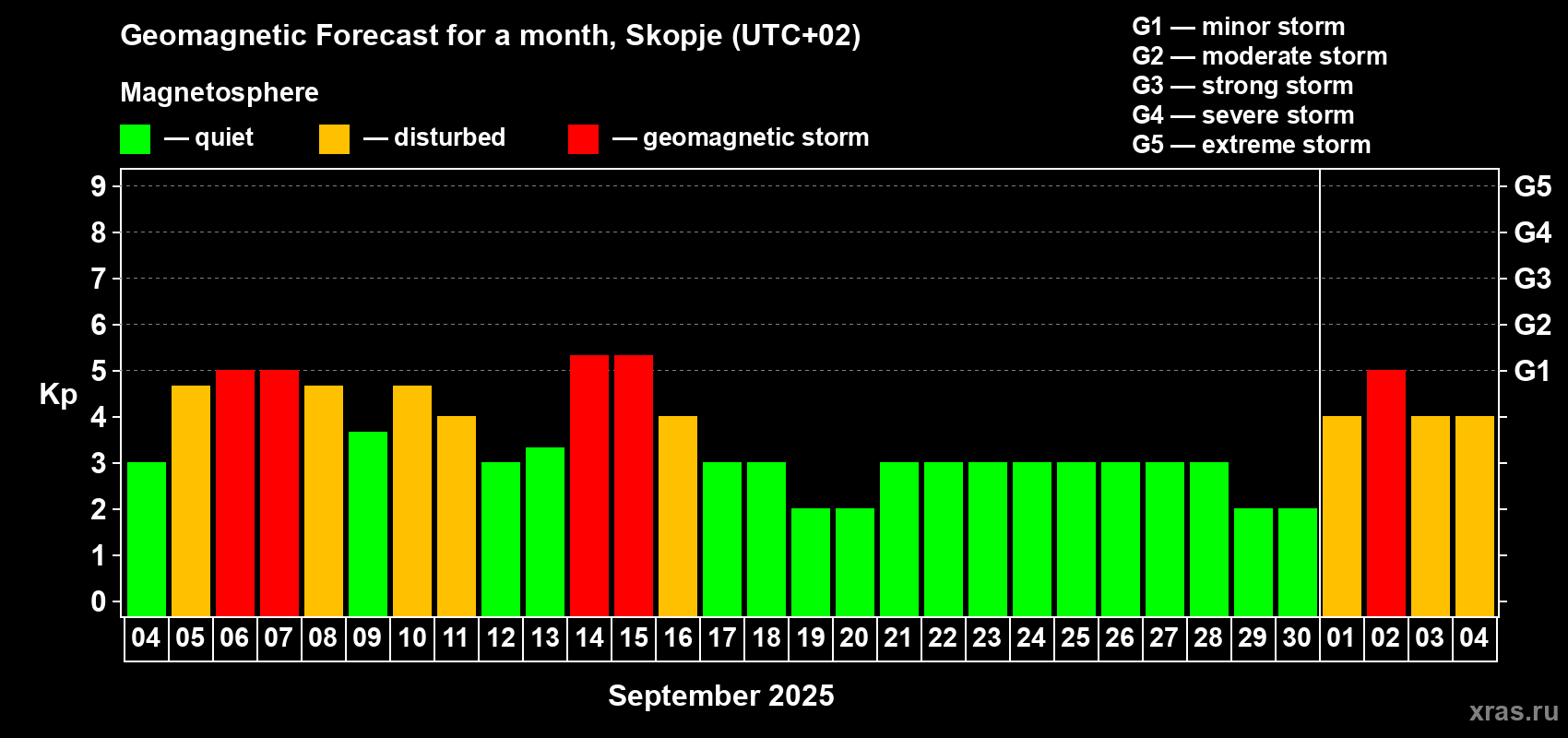 Geomagnetic Forecast for a month, Skopje (UTC+02)

Magnetosphere

— quiet — disturbed — geomagnetic storm

G1 — minor storm
G2 — moderate storm
G3 — strong storm
G4 — severe storm
G5 — extreme storm

Kp

9
8
7
6
5
4
3
2
1
0

G5
G4
G3
G2
G1

04 05 06 07 08 09 10 11 12 13 14 15 16 17 18 19 20 21 22 23 24 25 26 27 28 29 30 01 02 03 04

September 2025

xras.ru